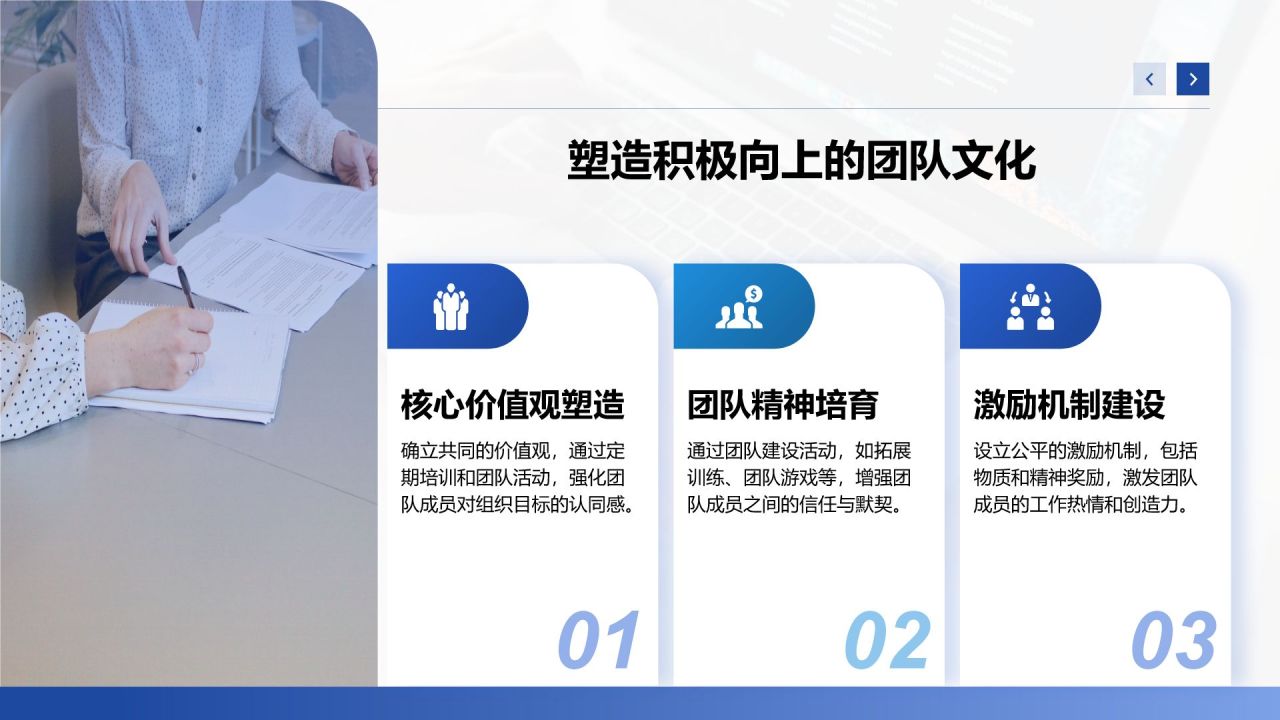 塑造积极向上的团队文化

核心价值观塑造

确立共同的价值观，通过定期培训和团队活动，强化团队成员对组织目标的认同感。

01

团队精神培育

通过团队建设活动，如拓展训练、团队游戏等，增强团队成员之间的信任与默契。

02

激励机制建设

设立公平的激励机制，包括物质和精神奖励，激发团队成员的工作热情和创造力。

03